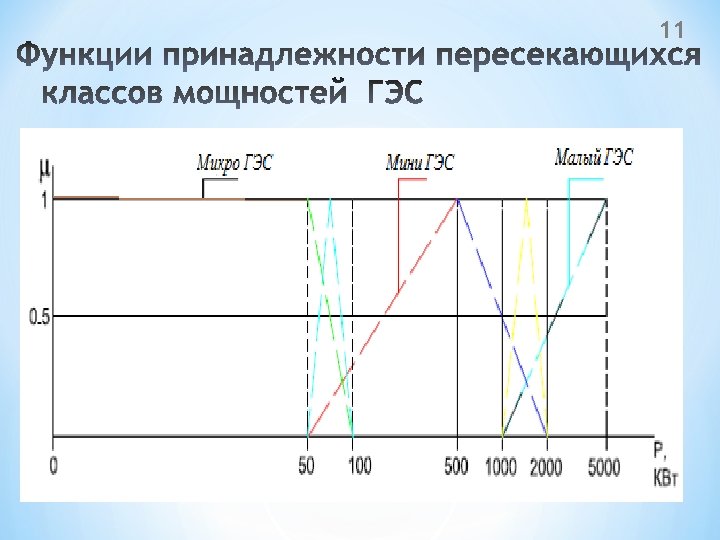 11

Функции принадлежности пересекающихся классов мощностей ГЭС

μ

Микро ГЭС

Мини ГЭС

Малый ГЭС

1

0.5

0

50

100

500

1000

2000

5000

P, КВт